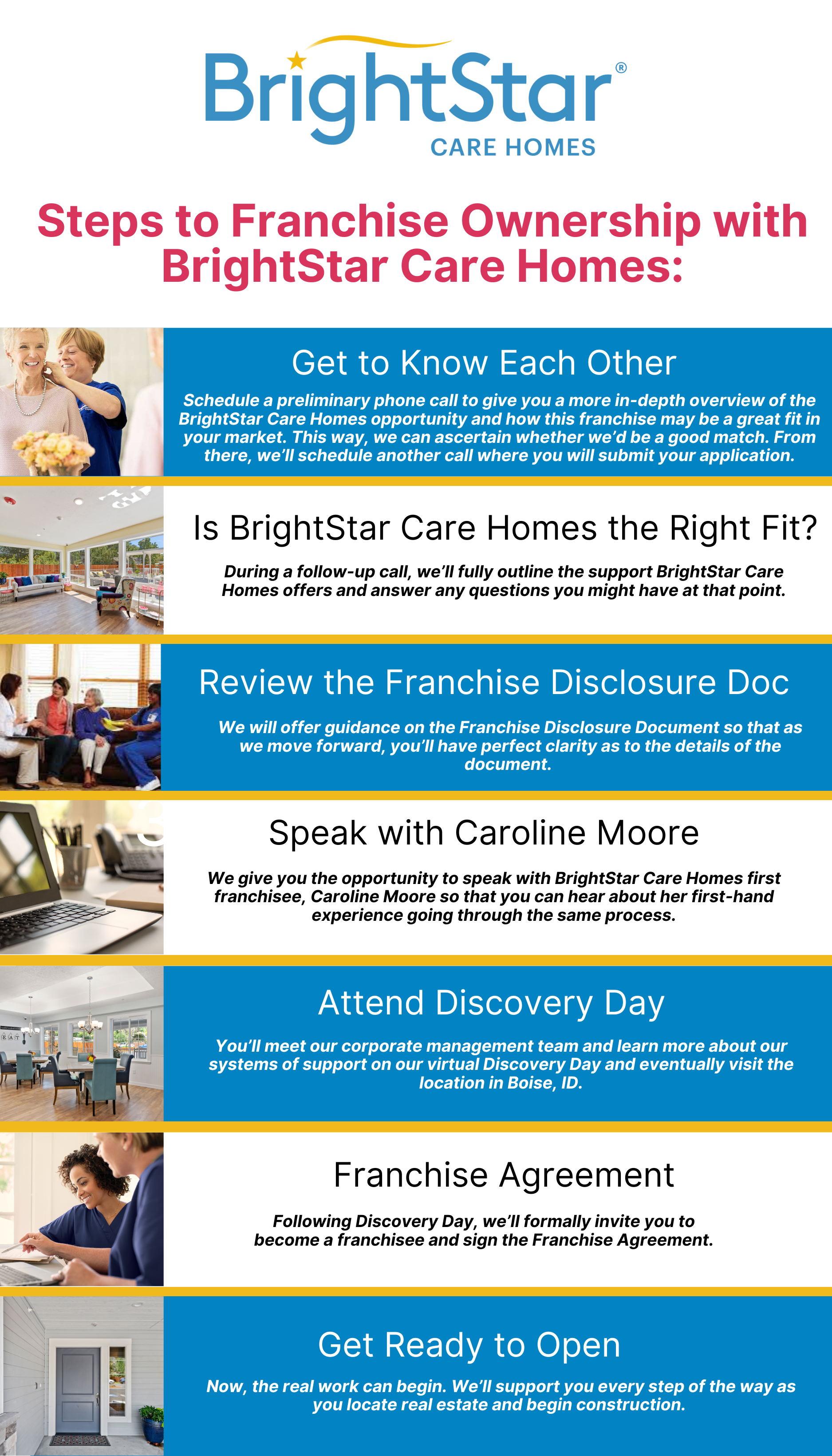 BrightStar®
CARE HOMES

Steps to Franchise Ownership with BrightStar Care Homes:

Get to Know Each Other

Schedule a preliminary phone call to give you a more in-depth overview of the BrightStar Care Homes opportunity and how this franchise may be a great fit in your market. This way, we can ascertain whether we'd be a good match. From there, we'll schedule another call where you will submit your application.

Is BrightStar Care Homes the Right Fit?

During a follow-up call, we'll fully outline the support BrightStar Care Homes offers and answer any questions you might have at that point.

Review the Franchise Disclosure Doc

We will offer guidance on the Franchise Disclosure Document so that as we move forward, you'll have perfect clarity as to the details of the document.

Speak with Caroline Moore

We give you the opportunity to speak with BrightStar Care Homes first franchisee, Caroline Moore so that you can hear about her first-hand experience going through the same process.

Attend Discovery Day

You'll meet our corporate management team and learn more about our systems of support on our virtual Discovery Day and eventually visit the location in Boise, ID.

Franchise Agreement

Following Discovery Day, we'll formally invite you to become a franchisee and sign the Franchise Agreement.

Get Ready to Open

Now, the real work can begin. We'll support you every step of the way as you locate real estate and begin construction.